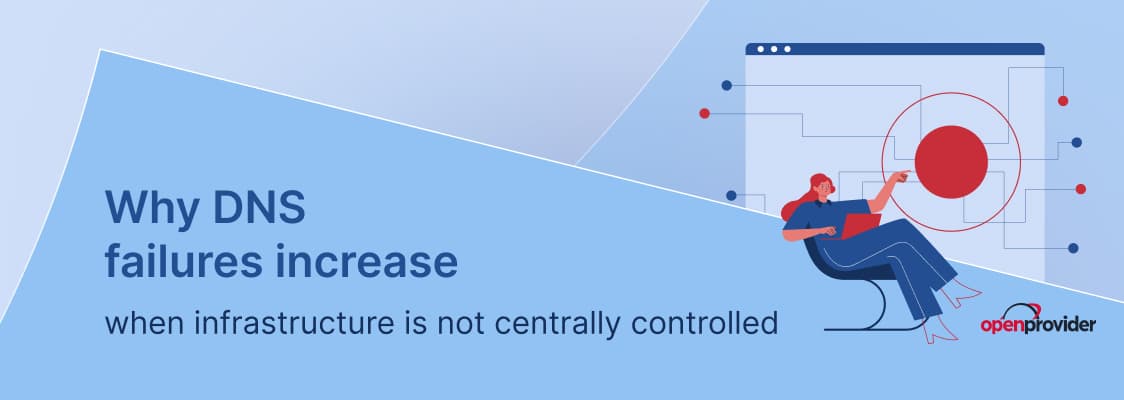 Why DNS failures increase

when infrastructure is not centrally controlled

openprovider